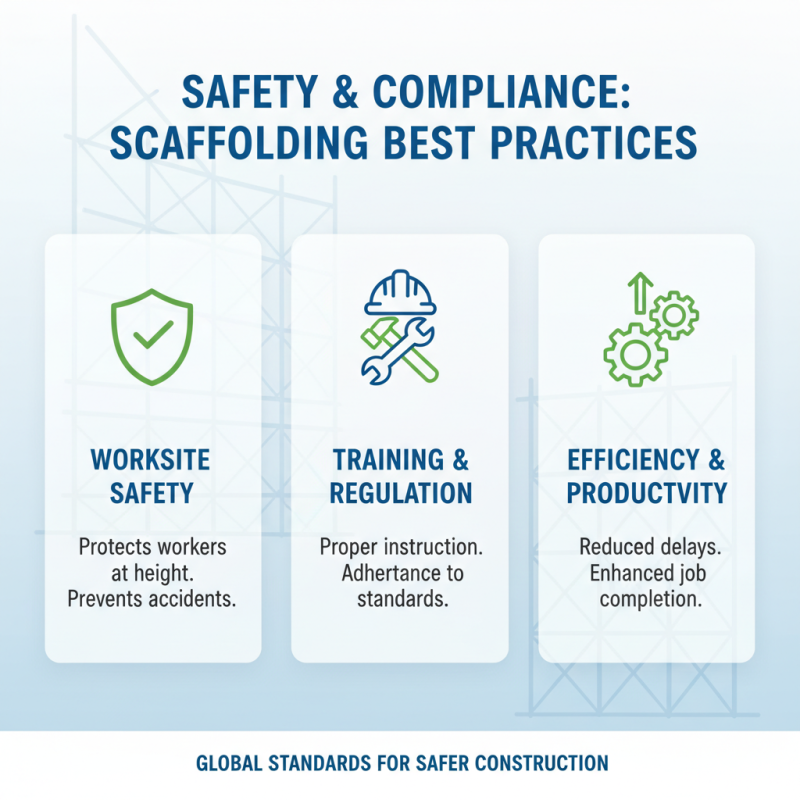 SAFETY & COMPLIANCE: SCAFFOLDING BEST PRACTICES

WORKSITE SAFETY

Protects workers at height. Prevents accidents.

TRAINING & REGULATION

Proper instruction. Adhertance to standards.

EFFICIENCY & PRODUCTVITY

Reduced delays. Enhanced job completion.

GLOBAL STANDARDS FOR SAFER CONSTRUCTION